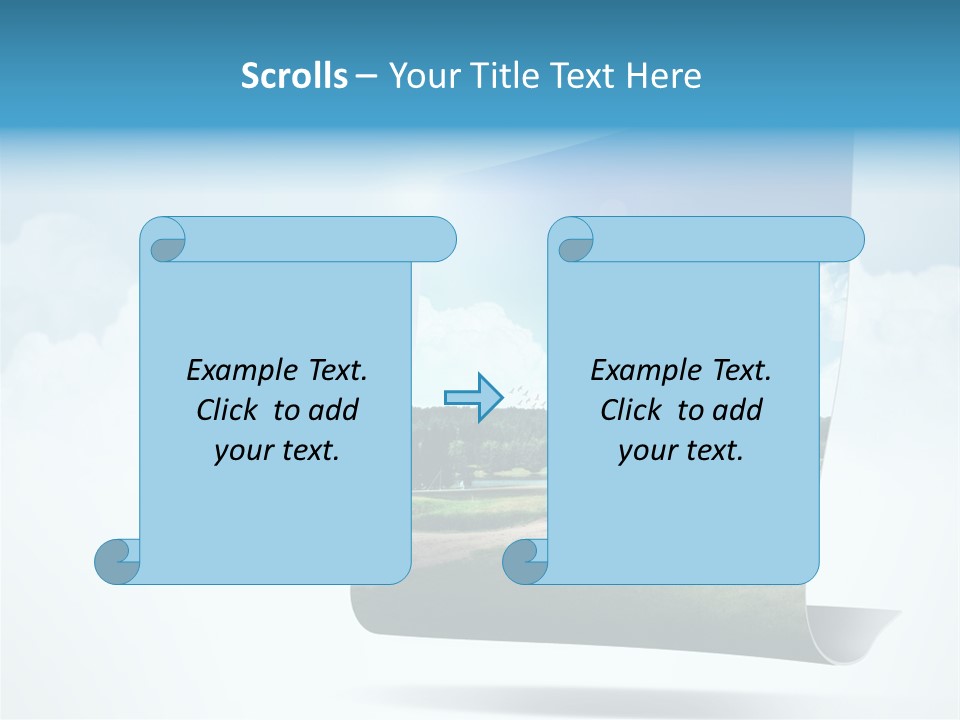 Scrolls – Your Title Text Here

Example Text. Click to add your text.

Example Text. Click to add your text.